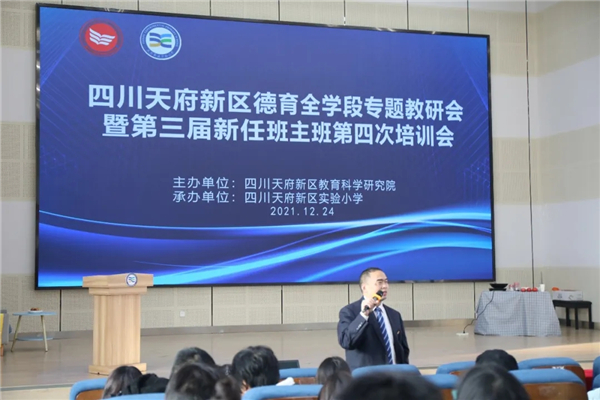 四川天府新区德育全学段专题教研会
暨第三届新任班主班第四次培训会

主办单位：四川天府新区教育科学研究院
承办单位：四川天府新区实验小学
2021.12.24